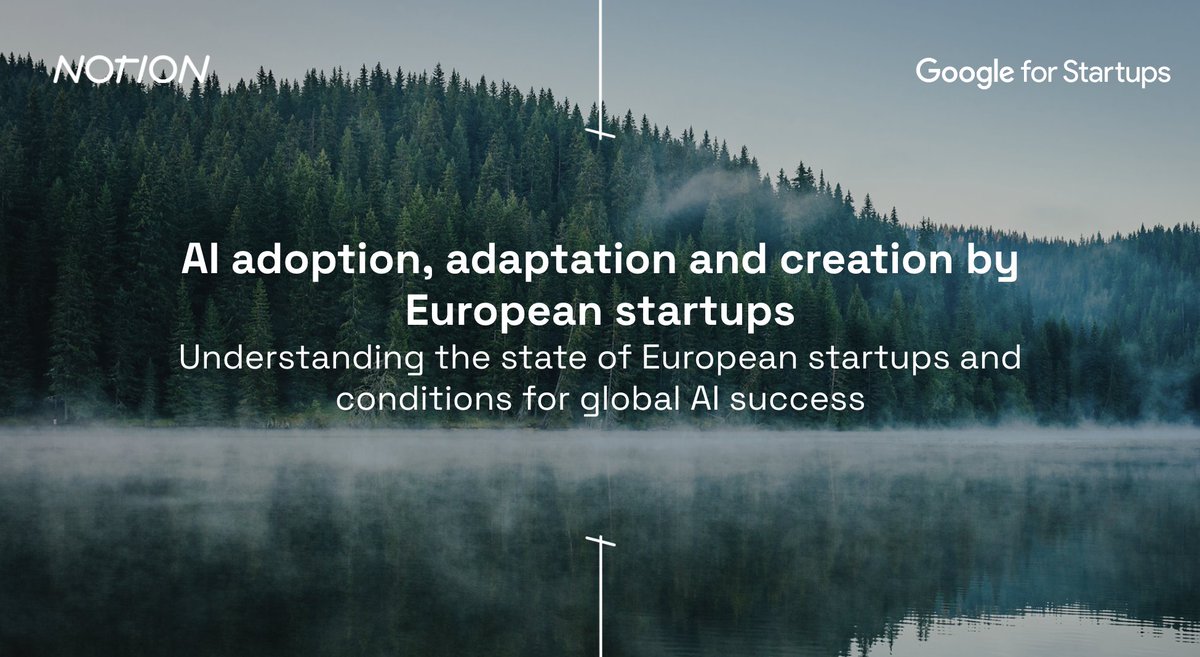 NOTION

Google for Startups

AI adoption, adaptation and creation by European startups

Understanding the state of European startups and conditions for global AI success